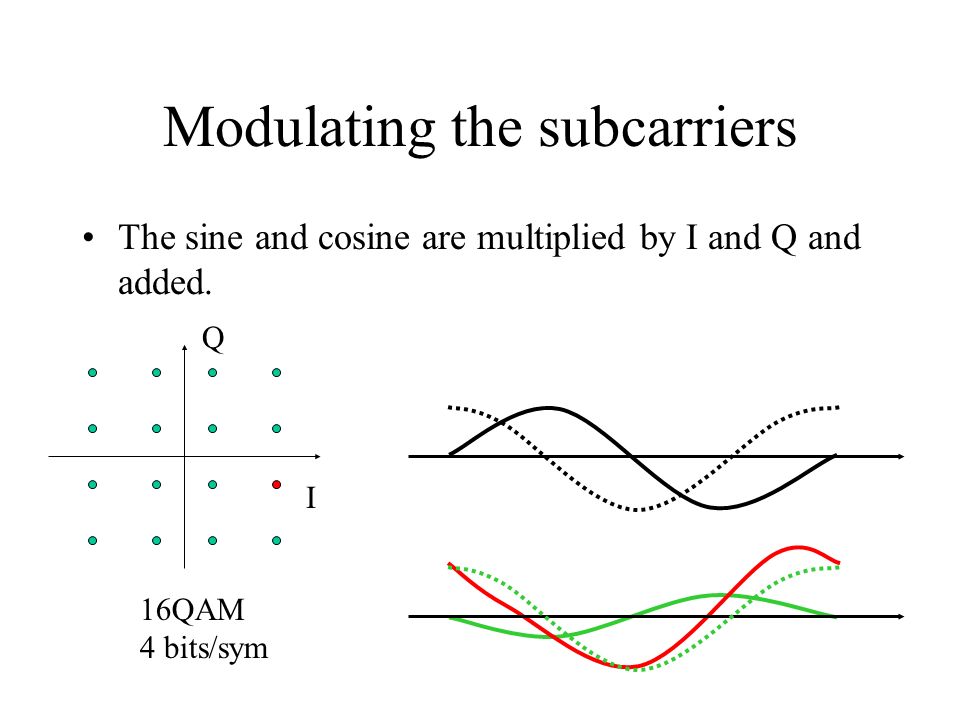 Modulating the subcarriers

• The sine and cosine are multiplied by I and Q and added.

Q

I

16QAM
4 bits/sym